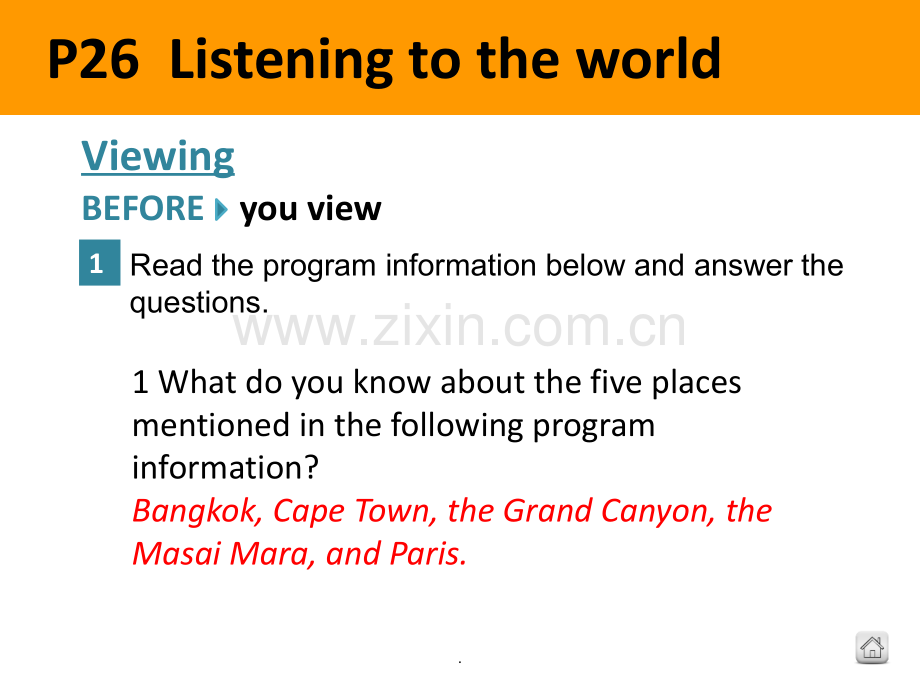 P26 Listening to the world

Viewing

BEFORE you view

1 Read the program information below and answer the questions.

www.zixin.com.cn

1 What do you know about the five places mentioned in the following program information?

Bangkok, Cape Town, the Grand Canyon, the Masai Mara, and Paris.

.